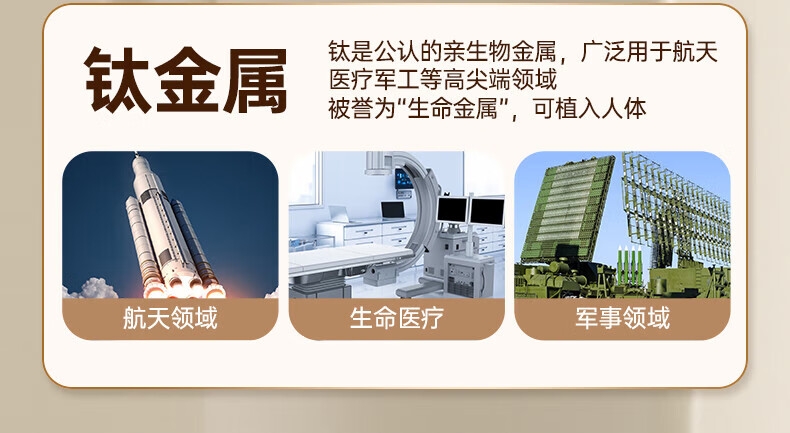 钛金属

钛是公认的亲生物金属，广泛用于航天医疗军工等高尖端领域
被誉为“生命金属”，可植入人体

航天领域

生命医疗

军事领域